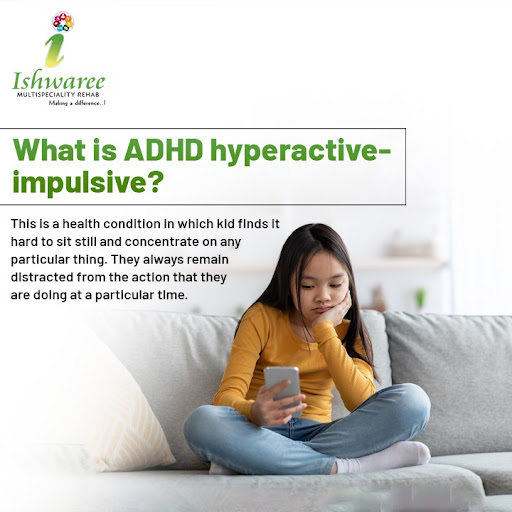 Ishwaree
MULTISPECIALITY REHAB
Making a difference..!

What is ADHD hyperactive-impulsive?

This is a health condition in which kid finds it hard to sit still and concentrate on any particular thing. They always remain distracted from the action that they are doing at a particular time.